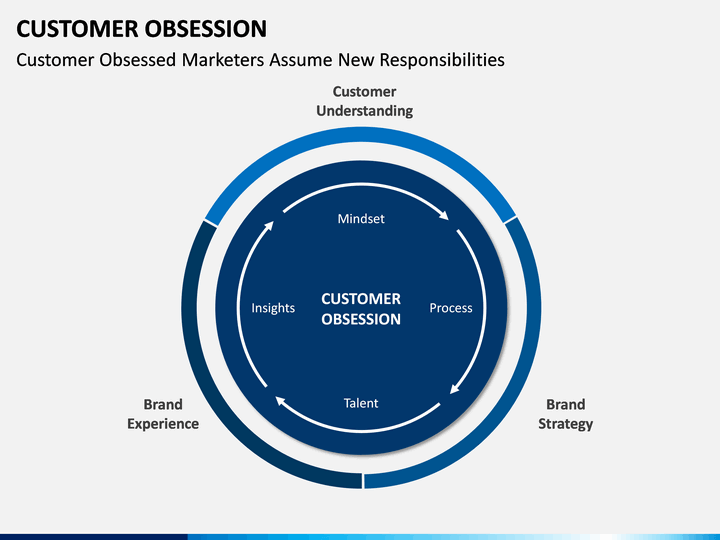 CUSTOMER OBSESSION

Customer Obsessed Marketers Assume New Responsibilities

Customer Understanding

Mindset

Insights

CUSTOMER OBSESSION

Process

Talent

Brand Experience

Brand Strategy